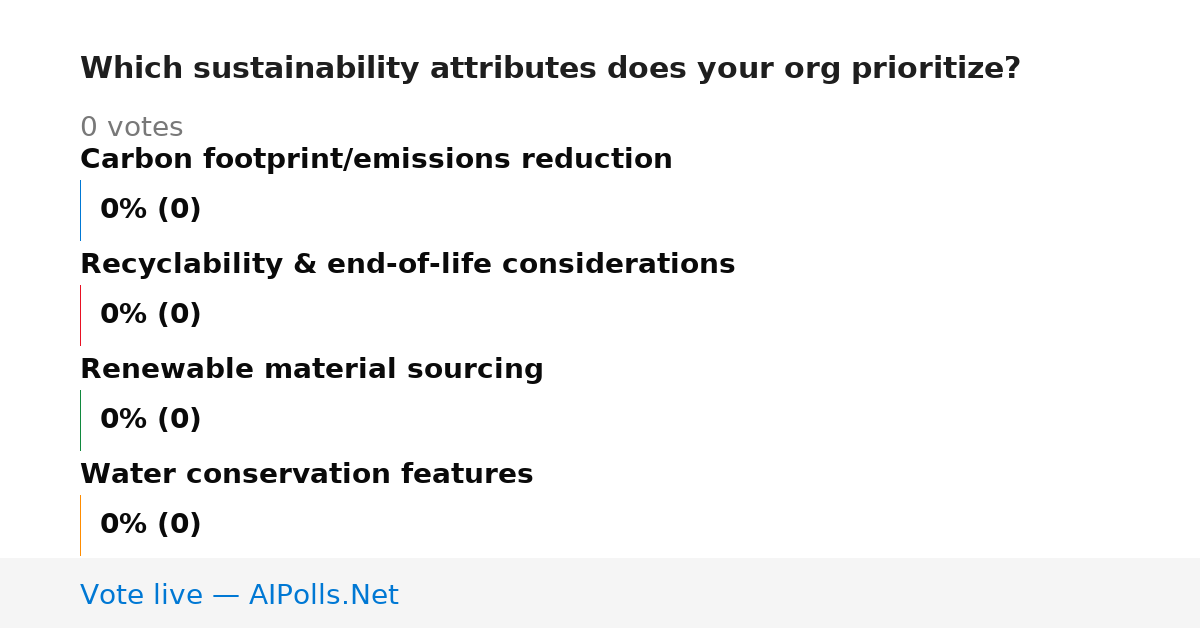 Which sustainability attributes does your org prioritize?

0 votes

Carbon footprint/emissions reduction

0% (0)

Recyclability & end-of-life considerations

0% (0)

Renewable material sourcing

0% (0)

Water conservation features

0% (0)

Vote live — AIPolls.Net